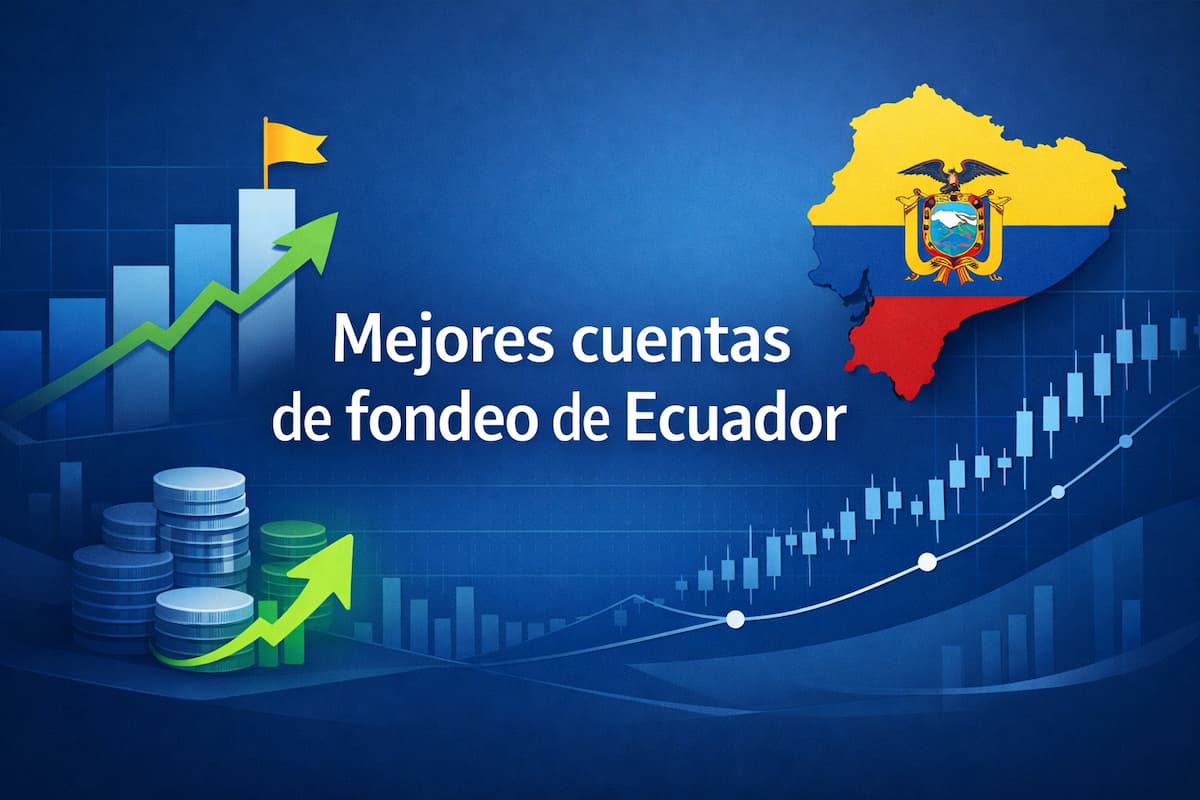 Mejores cuentas
de fondeo de Ecuador